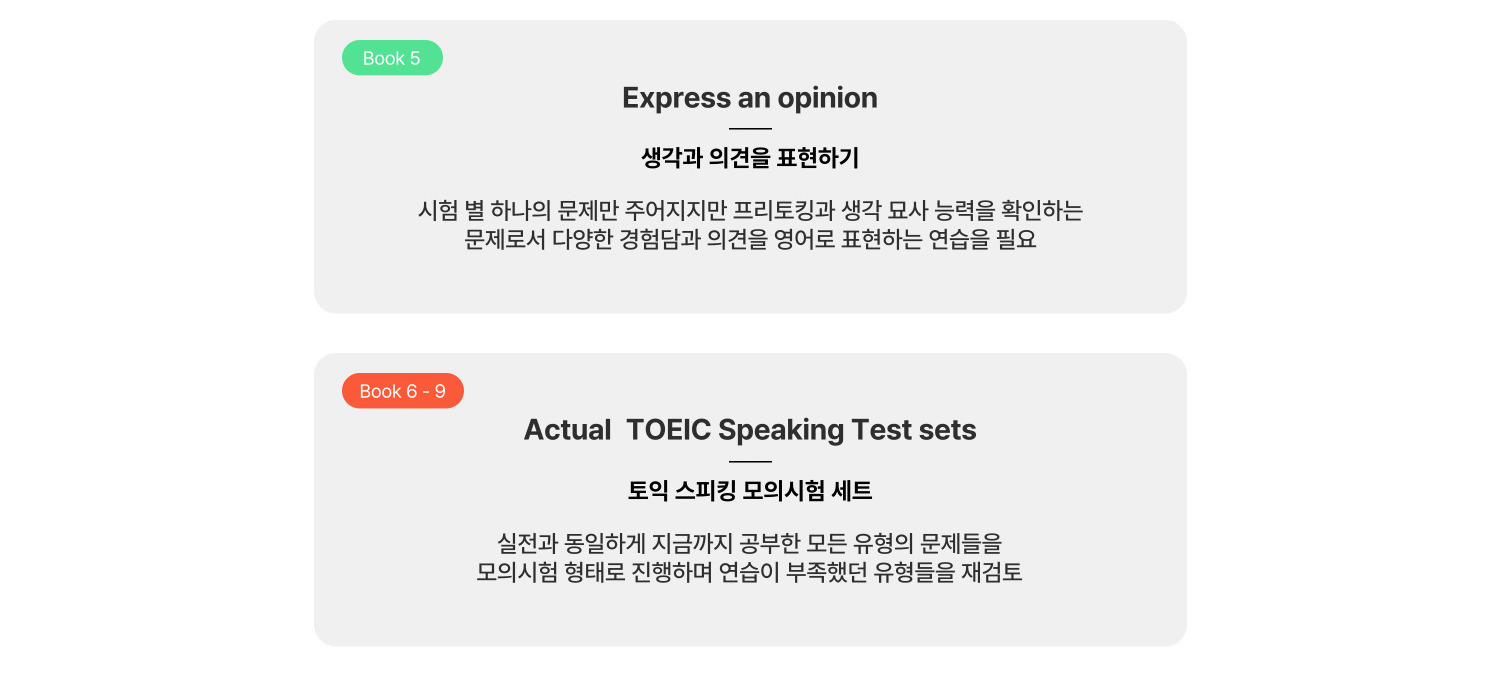 Book 5

Express an opinion

생각과 의견을 표현하기

시험 별 하나의 문제만 주어지지만 프리토킹과 생각 묘사 능력을 확인하는 문제로서 다양한 경험담과 의견을 영어로 표현하는 연습을 필요

Book 6 - 9

Actual TOEIC Speaking Test sets

토익 스피킹 모의시험 세트

실전과 동일하게 지금까지 공부한 모든 유형의 문제들을 모의시험 형태로 진행하며 연습이 부족했던 유형들을 재검토